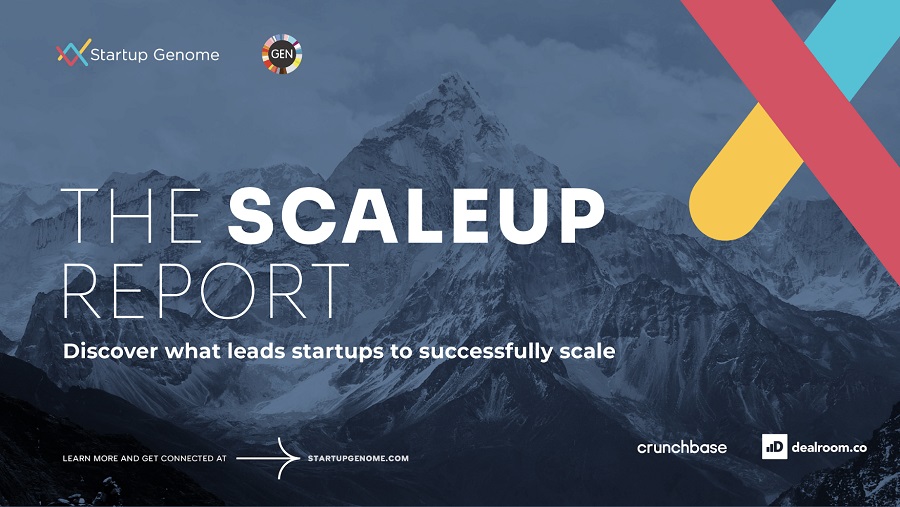 Startup Genome

GEN

THE SCALEUP REPORT

Discover what leads startups to successfully scale

LEARN MORE AND GET CONNECTED AT STARTUPGENOME.COM

crunchbase

dealroom.co